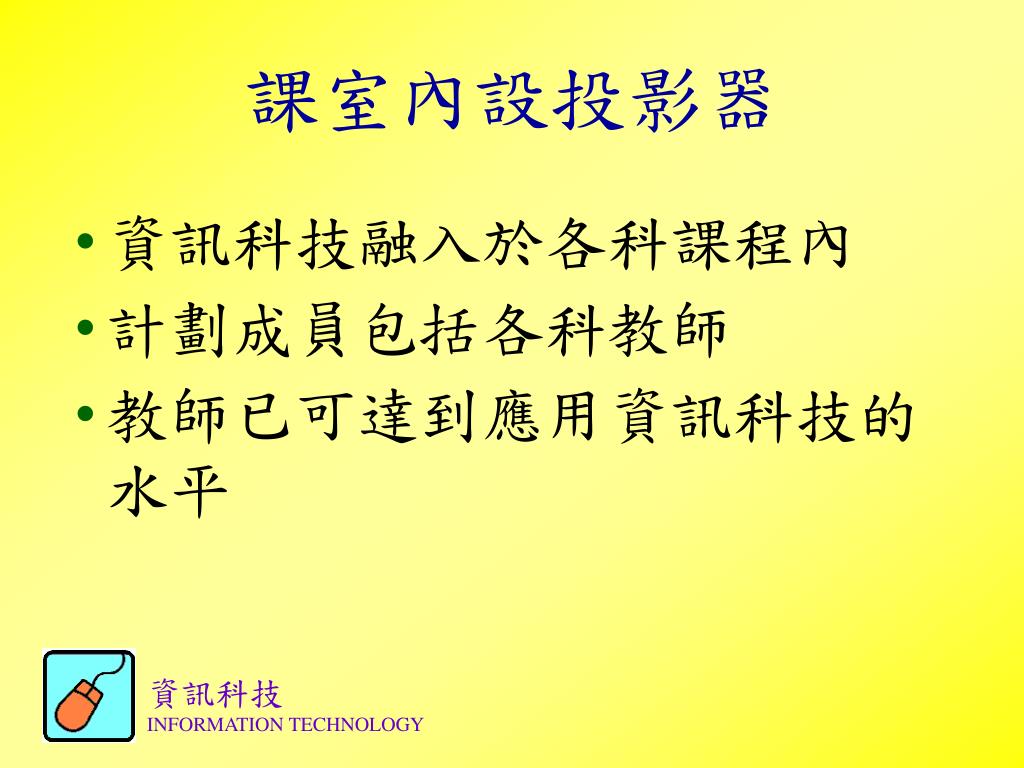 課室內設投影器

• 資訊科技融入於各科課程內
• 計劃成員包括各科教師
• 教師已可達到應用資訊科技的水平

資訊科技
INFORMATION TECHNOLOGY